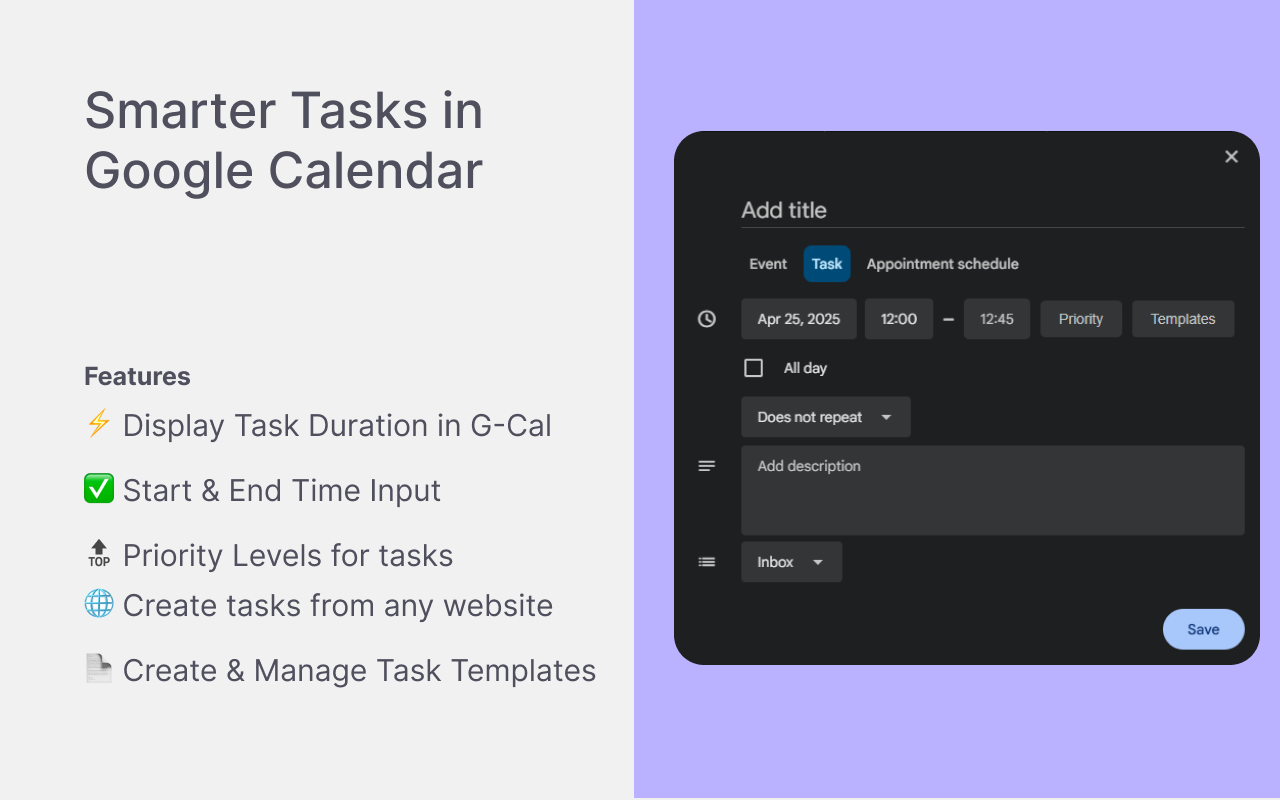 Smarter Tasks in Google Calendar

Features

⚡ Display Task Duration in G-Cal

✅ Start & End Time Input

🔝 Priority Levels for tasks

🌐 Create tasks from any website

📄 Create & Manage Task Templates

×

Add title

Event Task Appointment schedule

Apr 25, 2025 12:00 – 12:45 Priority Templates

All day

Does not repeat

Add description

Inbox

Save